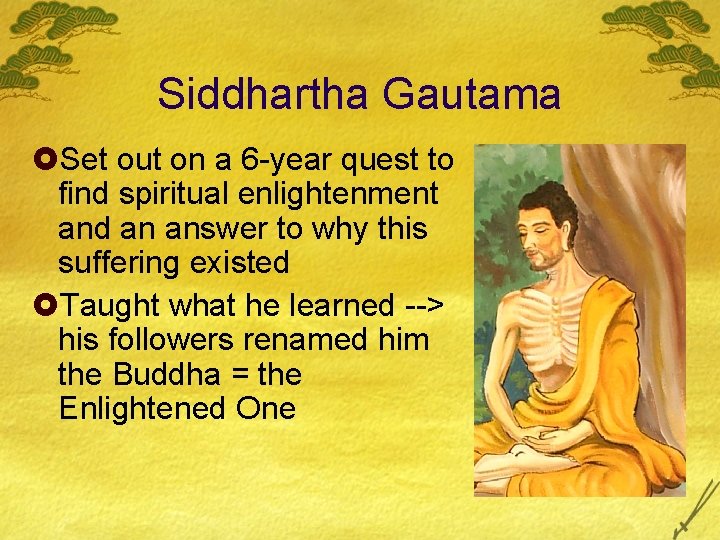 Siddhartha Gautama

Set out on a 6-year quest to find spiritual enlightenment and an answer to why this suffering existed

Taught what he learned --> his followers renamed him the Buddha = the Enlightened One